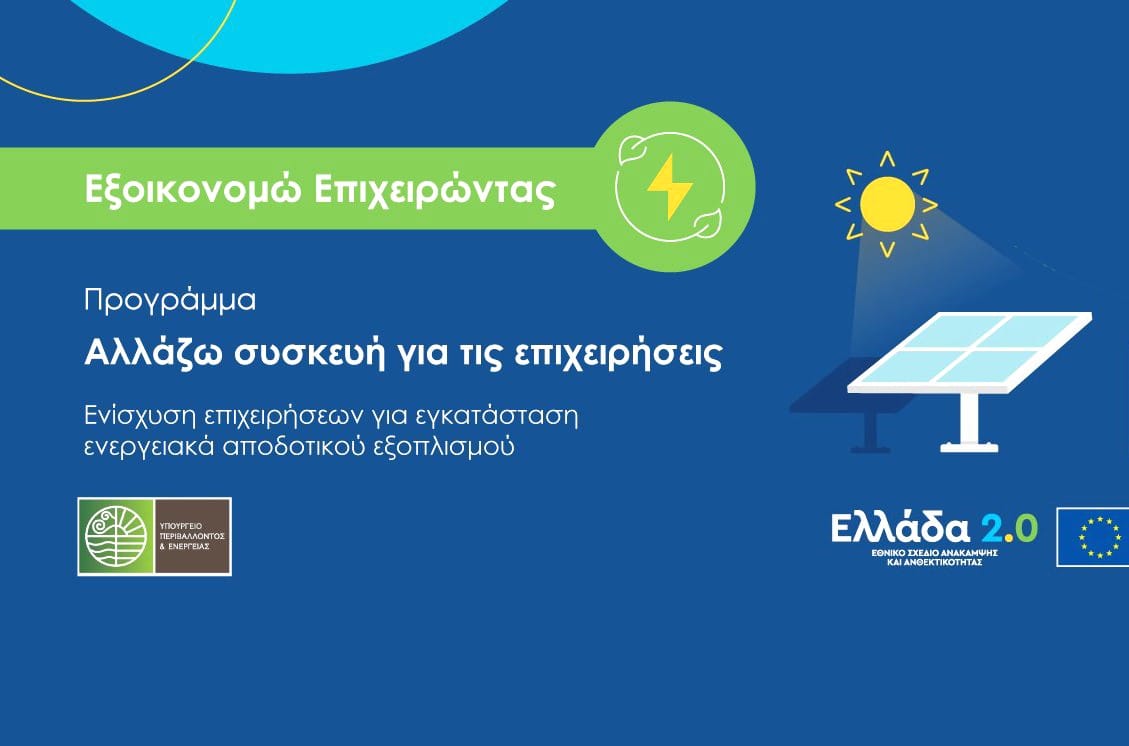 Εξοικονομώ Επιχειρώντας

Προγράμμα

Αλλάζω συσκευή για τις επιχειρήσεις

Ενίσχυση επιχειρήσεων για εγκατάσταση ενεργειακά αποδοτικού εξοπλισμού

ΥΠΟΥΡΓΕΙΟ ΠΕΡΙΒΑΛΛΟΝΤΟΣ & ΕΝΕΡΓΕΙΑΣ

Ελλάδα 2.0
ΕΘΝΙΚΟ ΣΧΕΔΙΟ ΑΝΑΚΑΜΨΗΣ ΚΑΙ ΑΝΘΕΚΤΙΚΟΤΗΤΑΣ